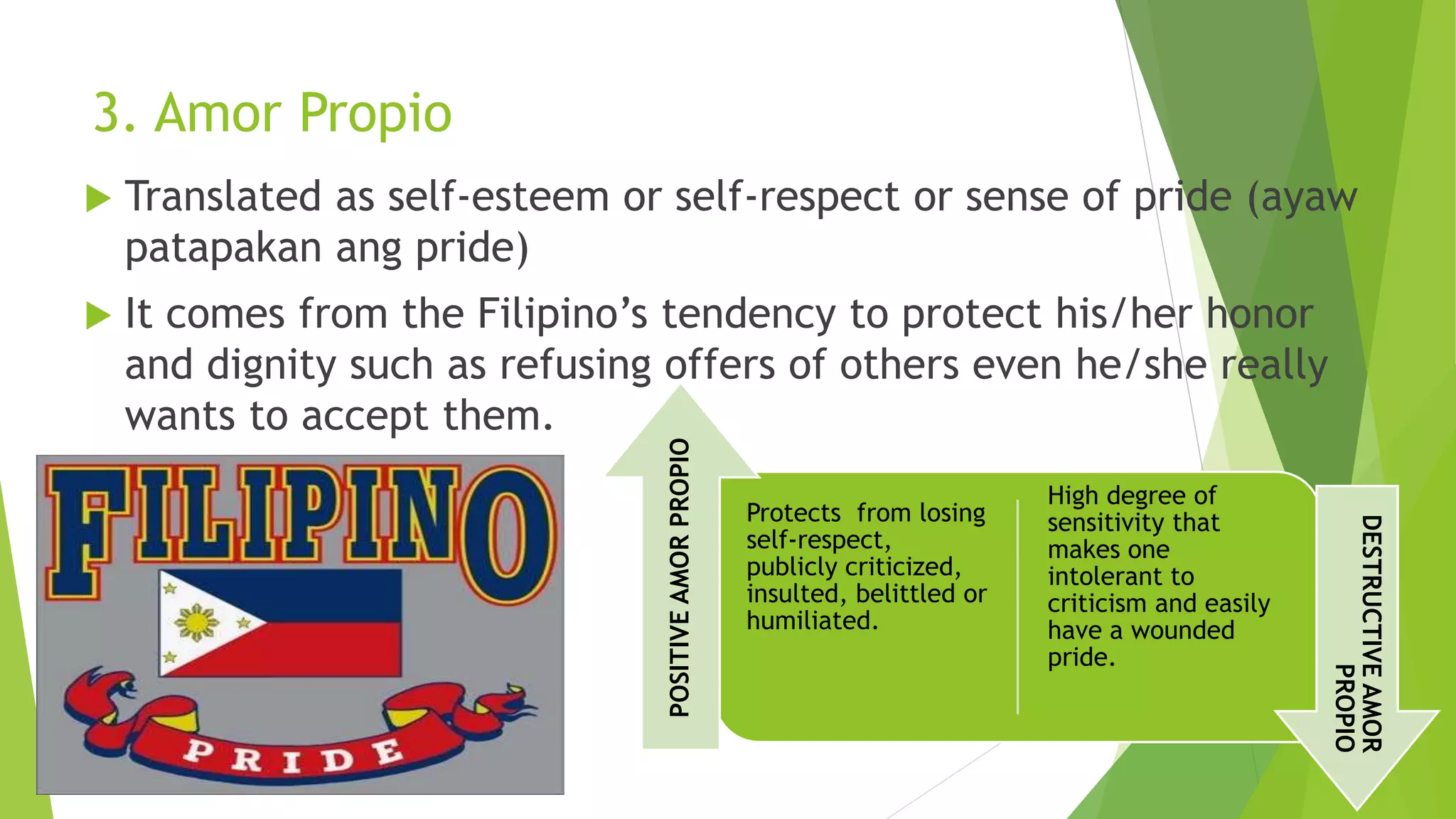 3. Amor Propio

Translated as self-esteem or self-respect or sense of pride (ayaw patapakan ang pride)

It comes from the Filipino's tendency to protect his/her honor and dignity such as refusing offers of others even he/she really wants to accept them.

FILIPINO

PRIDE

POSITIVE AMOR PROPIO

Protects from losing self-respect, publicly criticized, insulted, belittled or humiliated.

High degree of sensitivity that makes one intolerant to criticism and easily have a wounded pride.

DESTRUCTIVE AMOR PROPIO